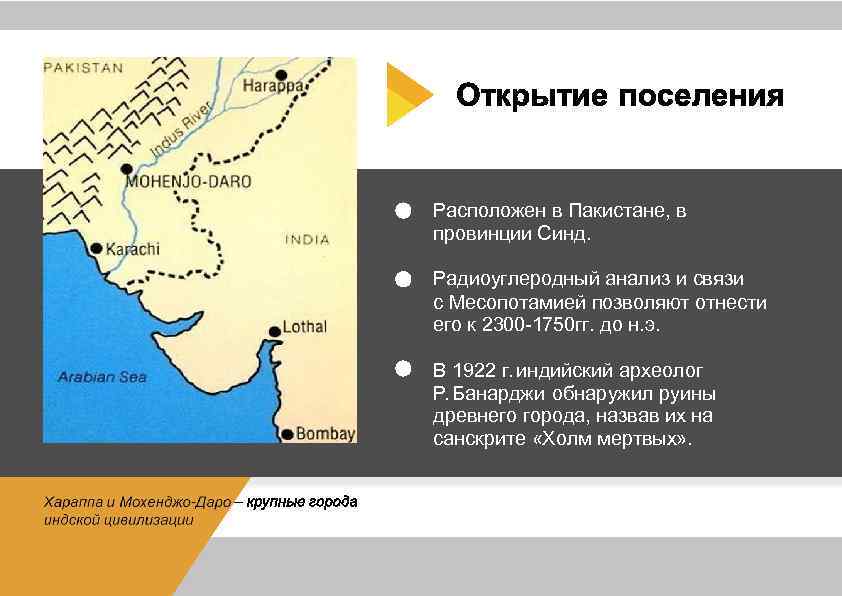 PAKISTAN
Harappa
Indus River
MOHENJO-DARO
Karachi
INDIA
Lothal
Arabian Sea
Bombay

Открытие поселения

Расположен в Пакистане, в провинции Синд.

Радиоуглеродный анализ и связи с Месопотамией позволяют отнести его к 2300-1750гг. до н.э.

В 1922 г. индийский археолог Р. Банарджи обнаружил руины древнего города, назвав их на санскрите «Холм мертвых».

Хараппа и Мохенджо-Даро – крупные города индской цивилизации